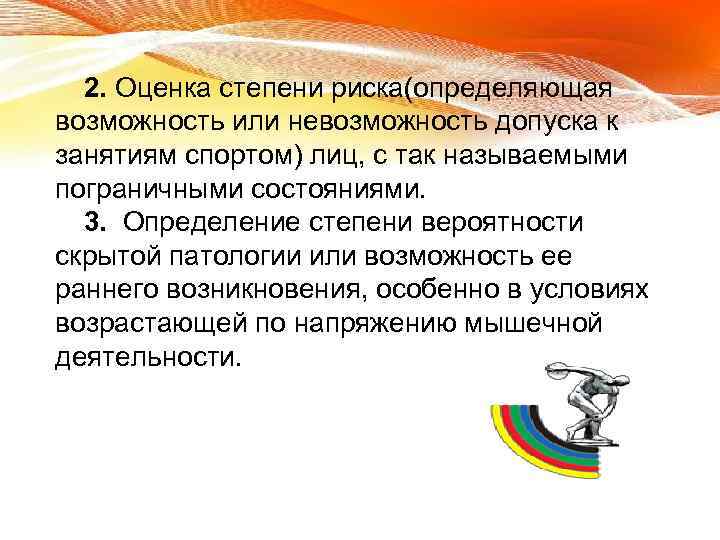 2. Оценка степени риска(определяющая возможность или невозможность допуска к занятиям спортом) лиц, с так называемыми пограничными состояниями.

3. Определение степени вероятности скрытой патологии или возможность ее раннего возникновения, особенно в условиях возрастающей по напряжению мышечной деятельности.